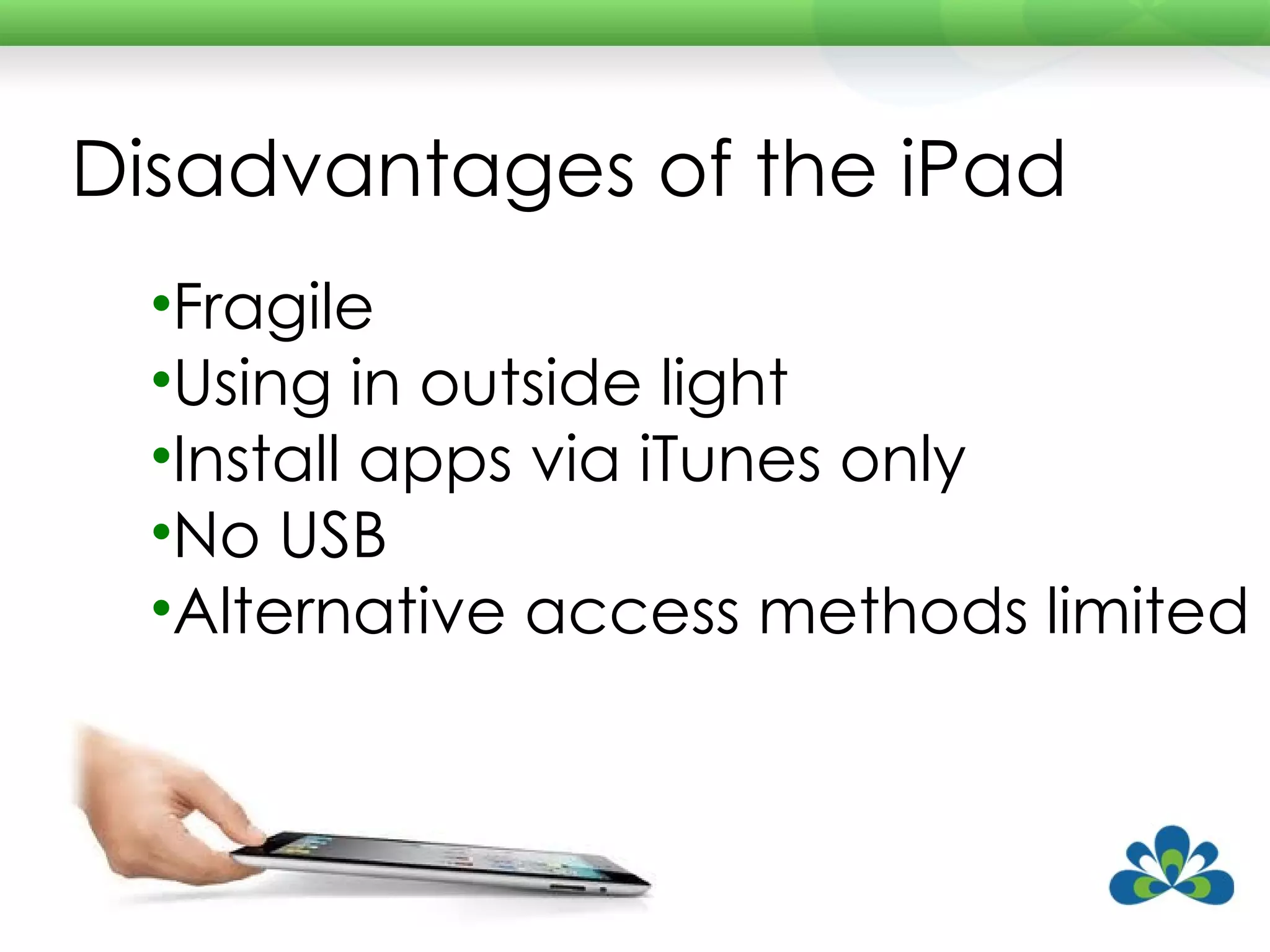 Disadvantages of the iPad

•Fragile
•Using in outside light
•Install apps via iTunes only
•No USB
•Alternative access methods limited